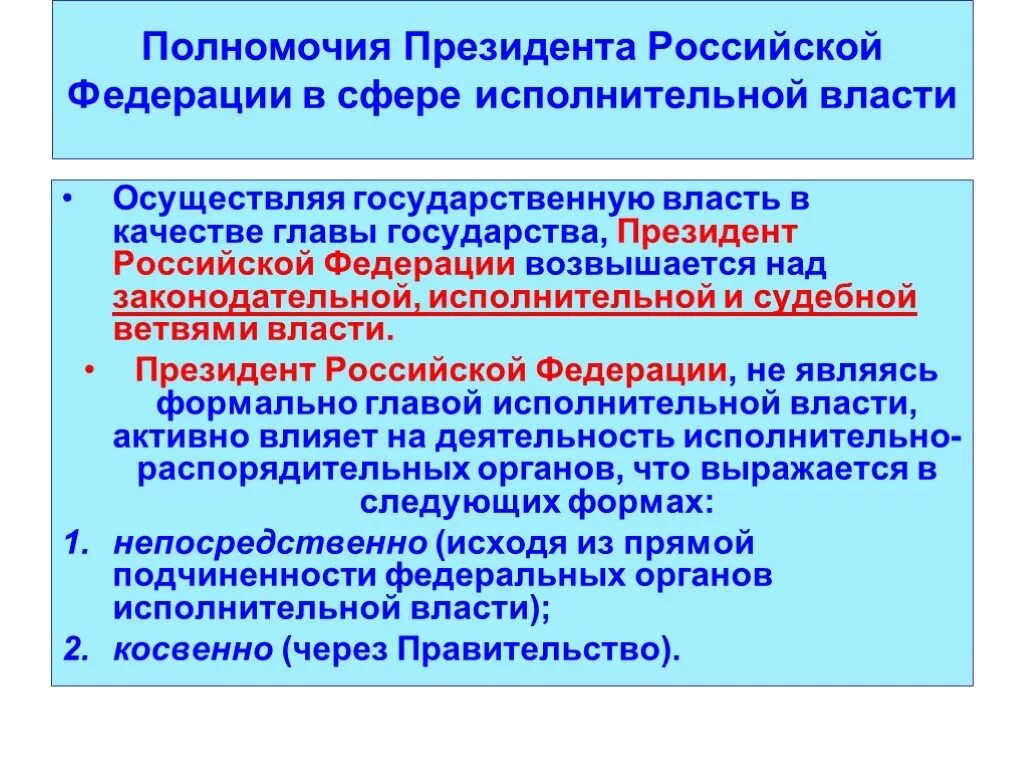 Полномочия Президента Российской Федерации в сфере исполнительной власти

• Осуществляя государственную власть в качестве главы государства, Президент Российской Федерации возвышается над законодательной, исполнительной и судебной ветвями власти.

• Президент Российской Федерации, не являясь формально главой исполнительной власти, активно влияет на деятельность исполнительно-распорядительных органов, что выражается в следующих формах:

1. непосредственно (исходя из прямой подчиненности федеральных органов исполнительной власти);

2. косвенно (через Правительство).